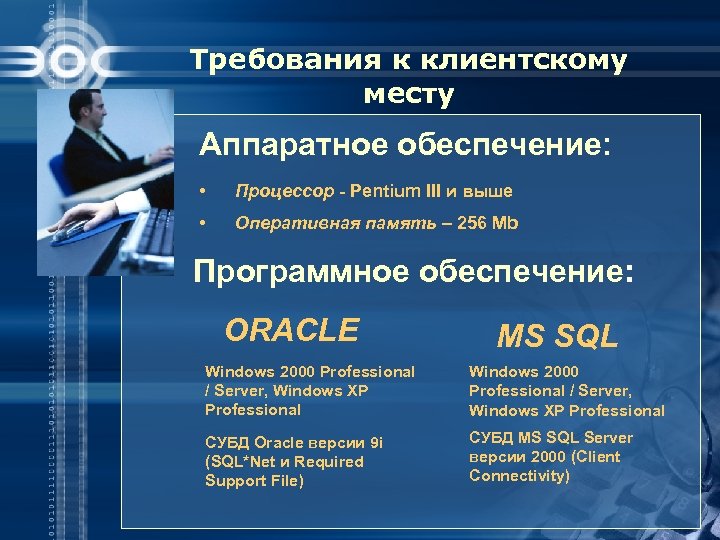 ЭОС

Требования к клиентскому месту

Аппаратное обеспечение:

• Процессор - Pentium III и выше

• Оперативная память – 256 Mb

Программное обеспечение:

ORACLE

Windows 2000 Professional / Server, Windows XP Professional

СУБД Oracle версии 9i (SQL*Net и Required Support File)

MS SQL

Windows 2000 Professional / Server, Windows XP Professional

СУБД MS SQL Server версии 2000 (Client Connectivity)